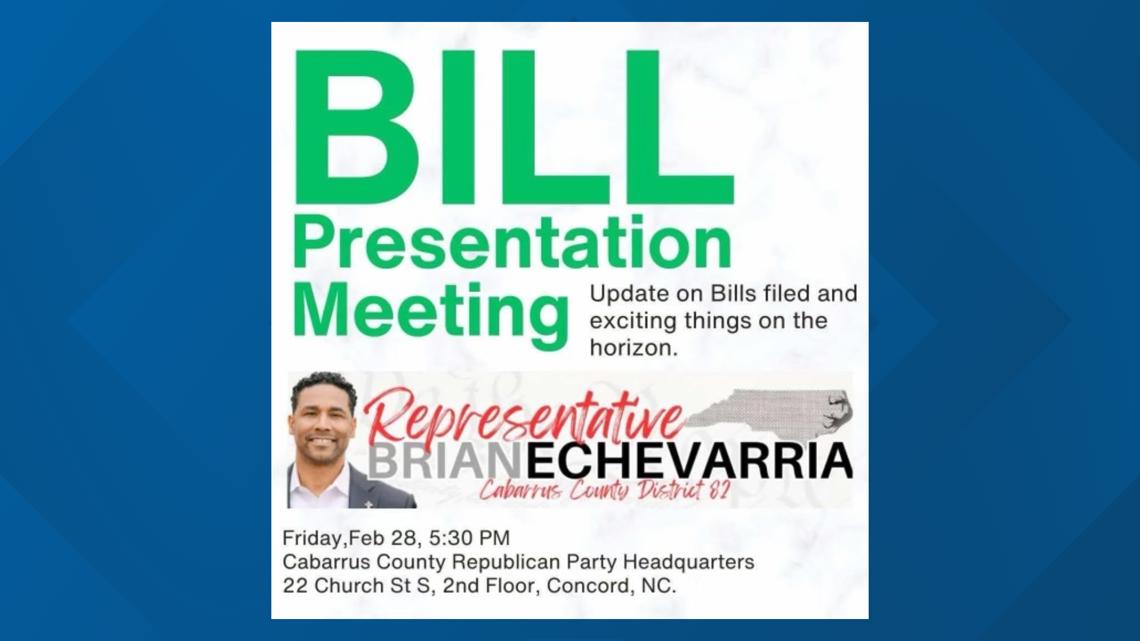 BILL
Presentation
Meeting

Update on Bills filed and exciting things on the horizon.

Representative
BRIANECHEVARRIA
Cabarrus County District 82

Friday,Feb 28, 5:30 PM
Cabarrus County Republican Party Headquarters
22 Church St S, 2nd Floor, Concord, NC.